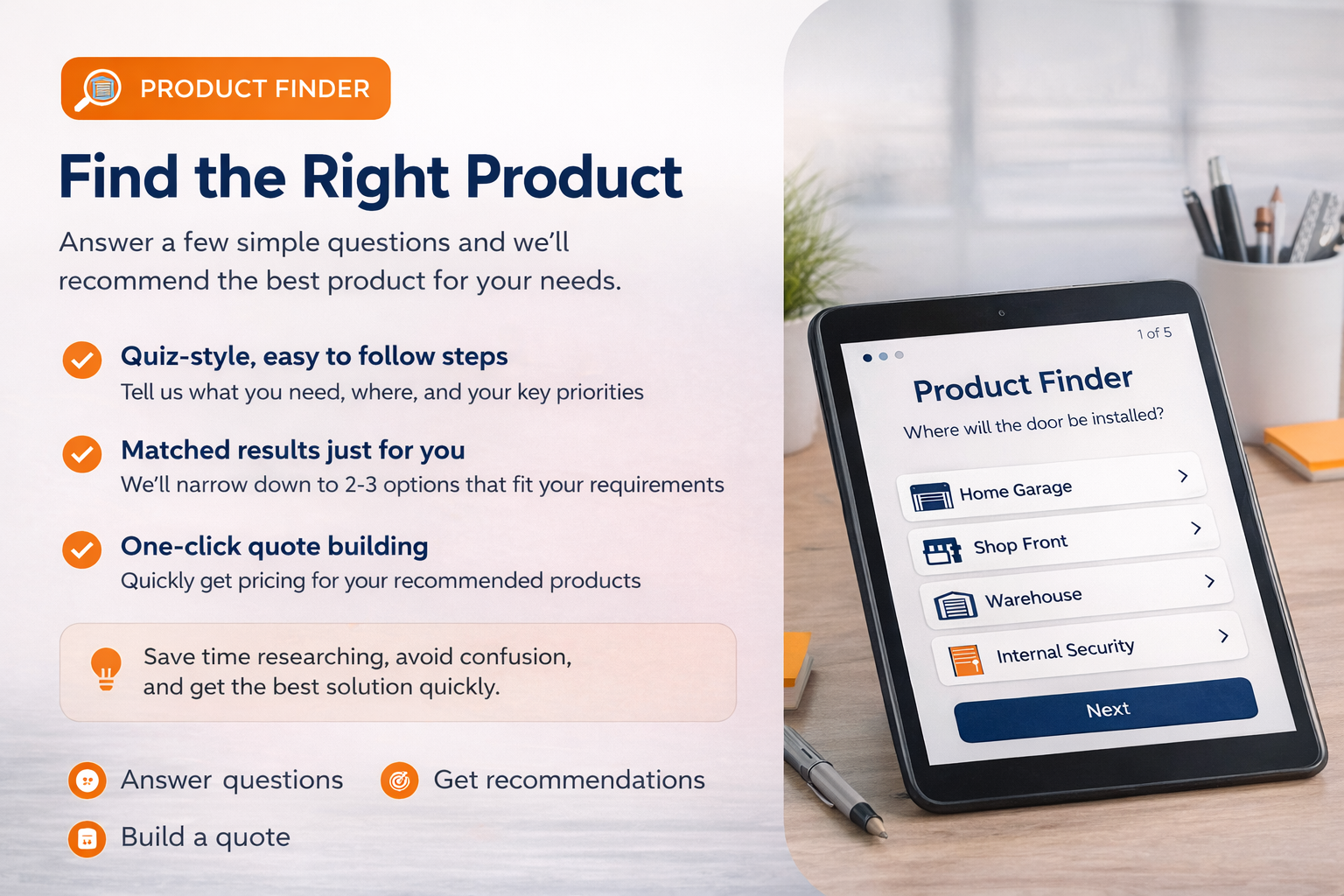 PRODUCT FINDER

Find the Right Product

Answer a few simple questions and we'll recommend the best product for your needs.

Quiz-style, easy to follow steps
Tell us what you need, where, and your key priorities

Matched results just for you
We'll narrow down to 2-3 options that fit your requirements

One-click quote building
Quickly get pricing for your recommended products

Save time researching, avoid confusion, and get the best solution quickly.

Answer questions
Get recommendations
Build a quote

1 of 5
Product Finder
Where will the door be installed?
Home Garage
Shop Front
Warehouse
Internal Security
Next